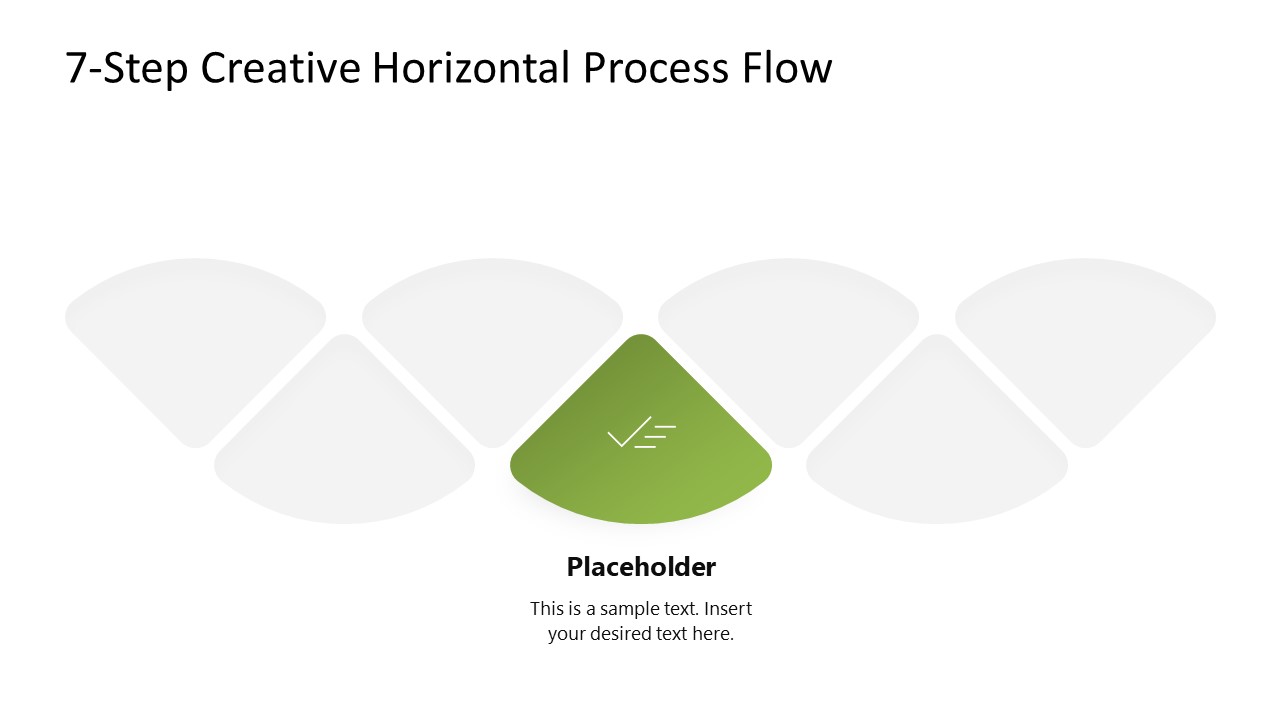 7-Step Creative Horizontal Process Flow

Placeholder

This is a sample text. Insert your desired text here.